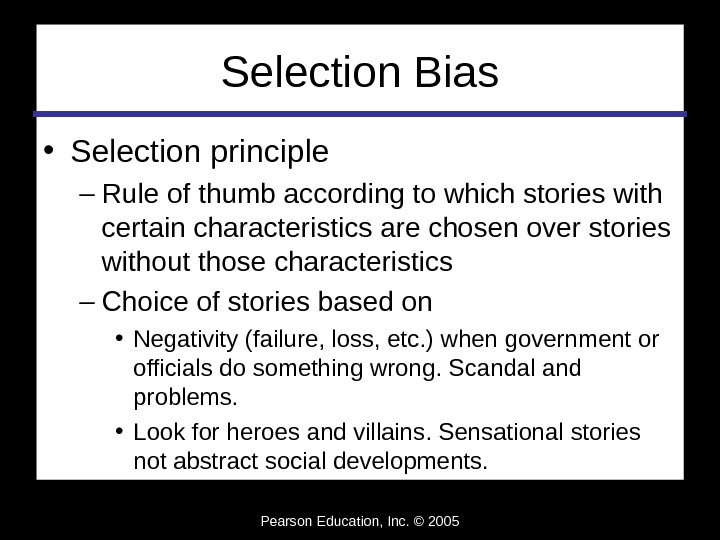 Selection Bias

• Selection principle

– Rule of thumb according to which stories with certain characteristics are chosen over stories without those characteristics

– Choice of stories based on

• Negativity (failure, loss, etc.) when government or officials do something wrong. Scandal and problems.

• Look for heroes and villains. Sensational stories not abstract social developments.

Pearson Education, Inc. © 2005